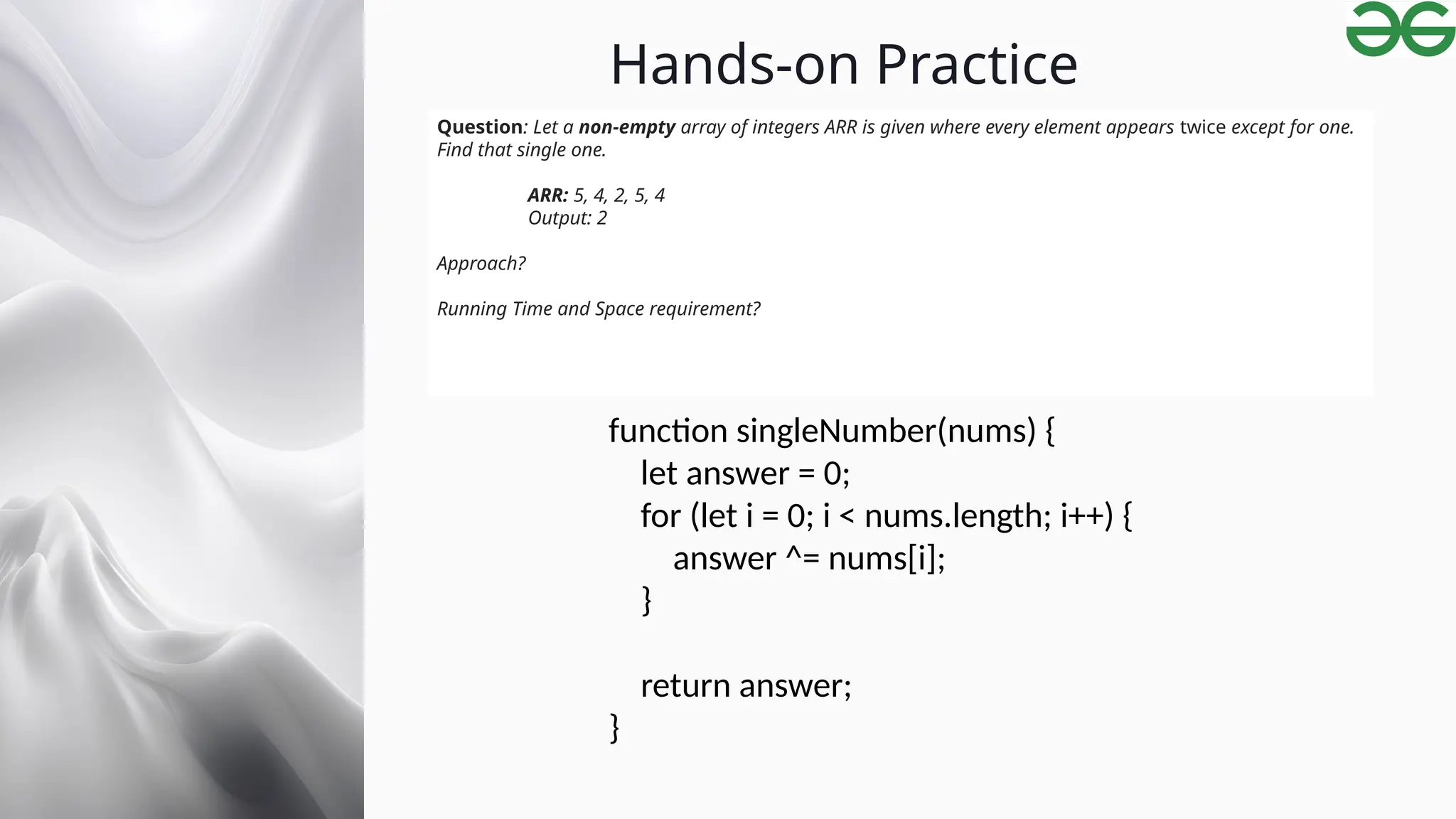 Hands-on Practice

Question: Let a non-empty array of integers ARR is given where every element appears twice except for one. Find that single one.

ARR: 5, 4, 2, 5, 4
Output: 2

Approach?

Running Time and Space requirement?

function singleNumber(nums) {
    let answer = 0;
    for (let i = 0; i < nums.length; i++) {
        answer ^= nums[i];
    }

    return answer;
}